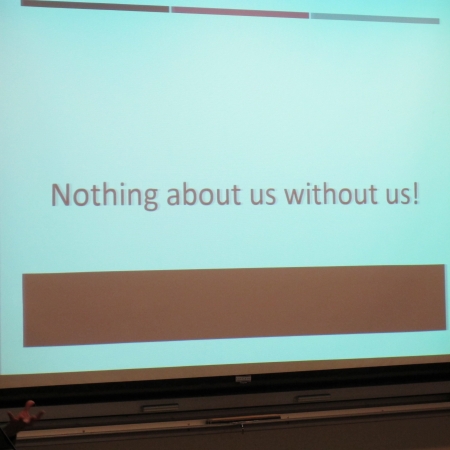 Nothing about us without us!